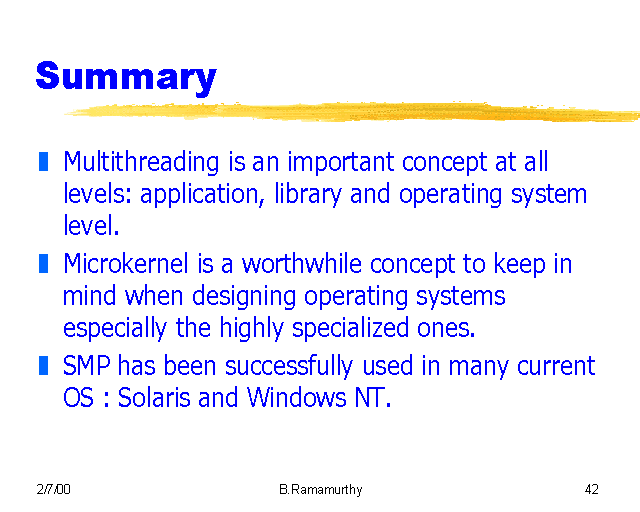 Summary

Multithreading is an important concept at all levels: application, library and operating system level.

Microkernel is a worthwhile concept to keep in mind when designing operating systems especially the highly specialized ones.

SMP has been successfully used in many current OS : Solaris and Windows NT.

2/7/00 B.Ramamurthy 42